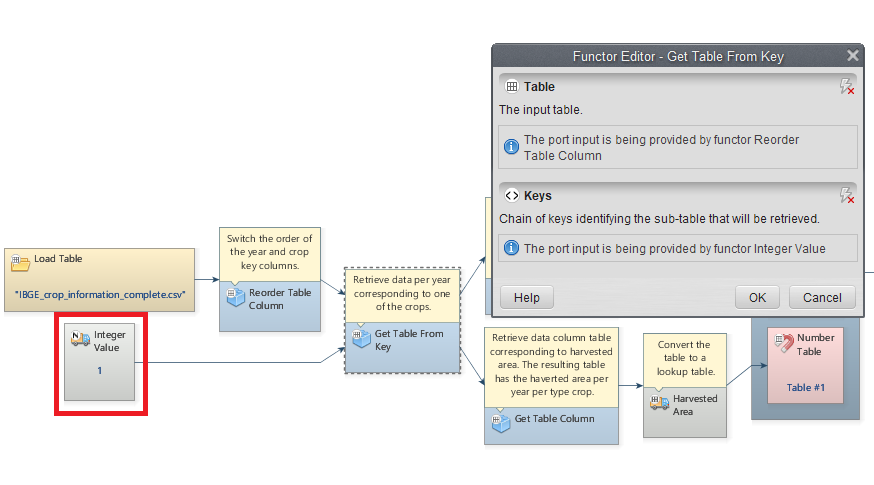 Functor Editor - Get Table From Key

Table

The input table.

The port input is being provided by functor Reorder Table Column

Keys

Chain of keys identifying the sub-table that will be retrieved.

The port input is being provided by functor Integer Value

Help

OK

Cancel

Load Table

"IBGE_crop_information_complete.csv"

Integer Value

1

Switch the order of the year and crop key columns.

Reorder Table Column

Retrieve data per year corresponding to one of the crops.

Get Table From Key

Retrieve data column table corresponding to harvested area. The resulting table has the haverted area per year per type crop.

Get Table Column

Convert the table to a lookup table.

Harvested Area

Number Table

Table #1